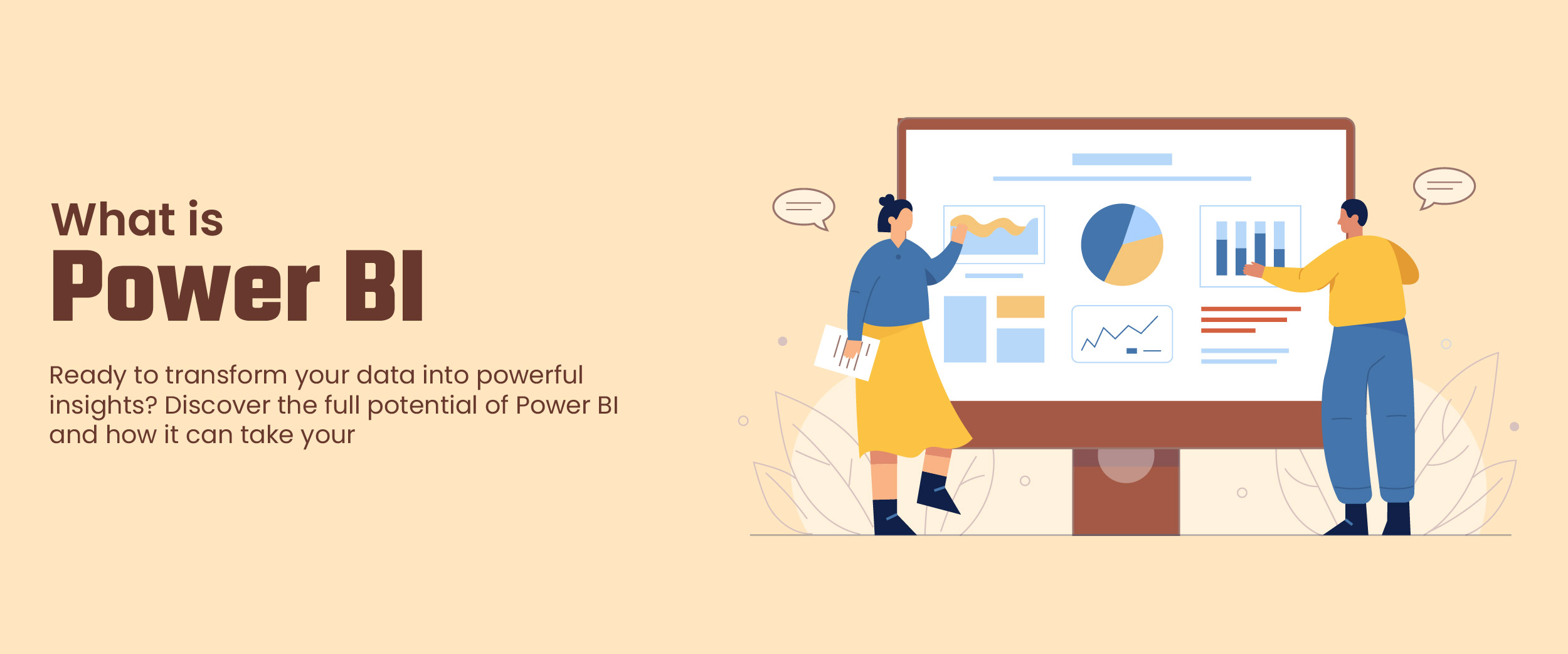 What is
Power BI

Ready to transform your data into powerful insights? Discover the full potential of Power BI and how it can take your